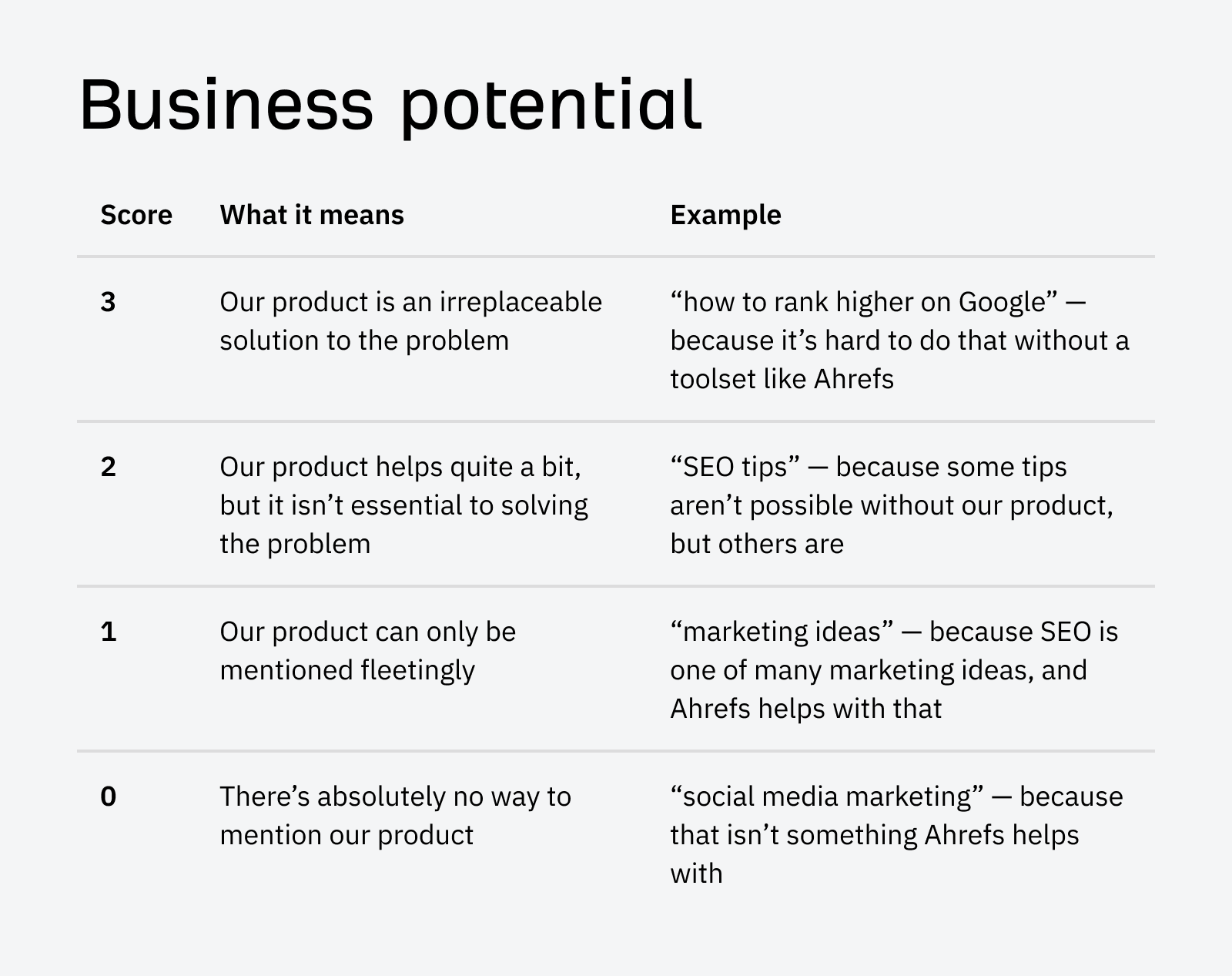 Business potential

| Score | What it means | Example |
|---|---|---|
| 3 | Our product is an irreplaceable solution to the problem | “how to rank higher on Google” — because it’s hard to do that without a toolset like Ahrefs |
| 2 | Our product helps quite a bit, but it isn’t essential to solving the problem | “SEO tips” — because some tips aren’t possible without our product, but others are |
| 1 | Our product can only be mentioned fleetingly | “marketing ideas” — because SEO is one of many marketing ideas, and Ahrefs helps with that |
| 0 | There’s absolutely no way to mention our product | “social media marketing” — because that isn’t something Ahrefs helps with |